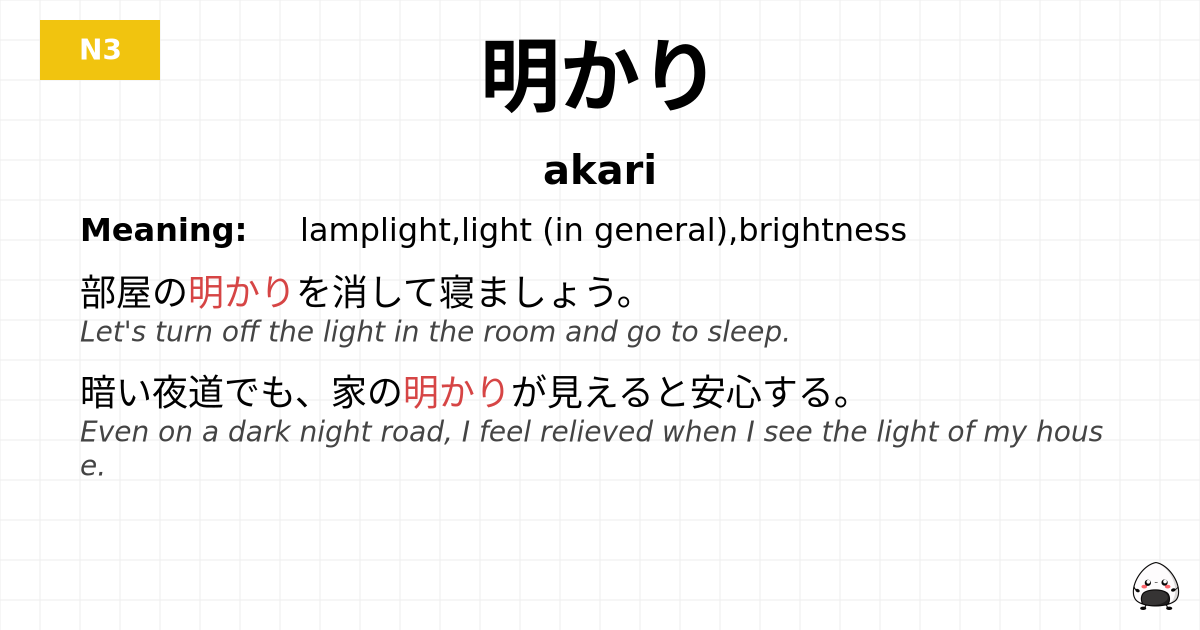 N3

明かり

akari

Meaning: lamplight,light (in general),brightness

部屋の明かりを消して寝ましょう。
Let's turn off the light in the room and go to sleep.

暗い夜道でも、家の明かりが見えると安心する。
Even on a dark night road, I feel relieved when I see the light of my house.